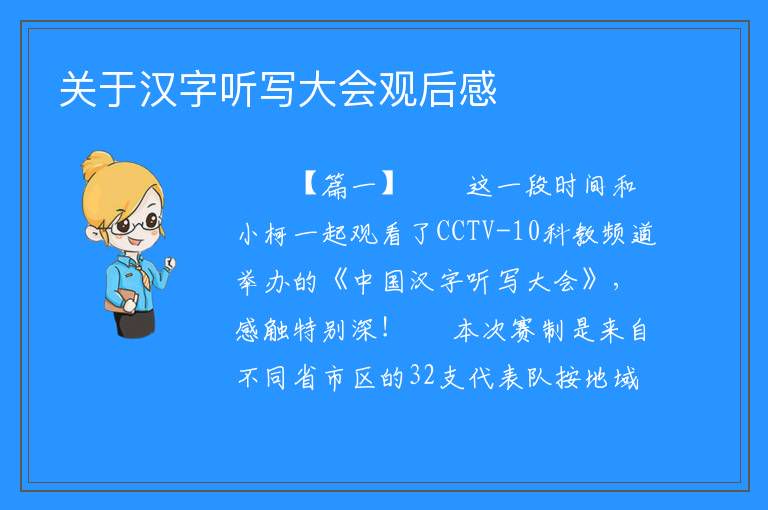 关于汉字听写大会观后感

【篇一】 这一段时间和小柯一起观看了CCTV-10科教频道举办的《中国汉字听写大会》，感触特别深！ 本次赛制是来自不同省市区的32支代表队按地域